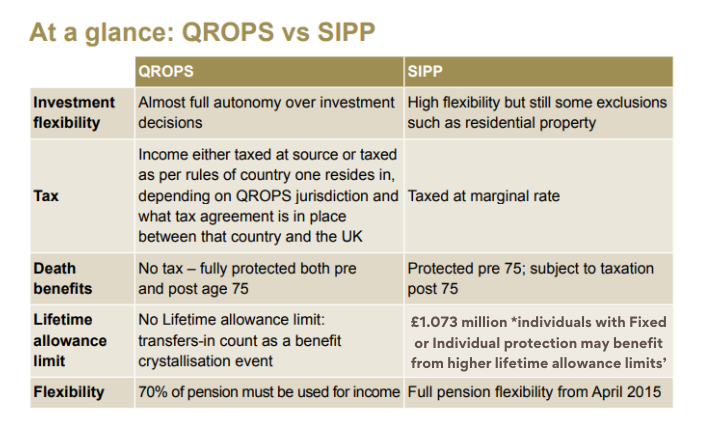 At a glance: QROPS vs SIPP

| | QROPS | SIPP |
|---|---|---|
| Investment flexibility | Almost full autonomy over investment decisions | High flexibility but still some exclusions such as residential property |
| Tax | Income either taxed at source or taxed as per rules of country one resides in, depending on QROPS jurisdiction and what tax agreement is in place between that country and the UK | Taxed at marginal rate |
| Death benefits | No tax – fully protected both pre and post age 75 | Protected pre 75; subject to taxation post 75 |
| Lifetime allowance limit | No Lifetime allowance limit: transfers-in count as a benefit crystallisation event | £1.073 million *individuals with Fixed or Individual protection may benefit from higher lifetime allowance limits’ |
| Flexibility | 70% of pension must be used for income | Full pension flexibility from April 2015 |